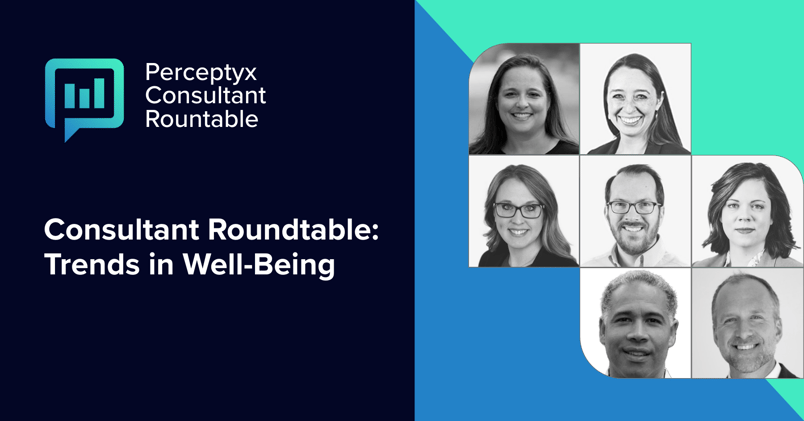 Perceptyx Consultant Rountable

Consultant Roundtable: Trends in Well-Being